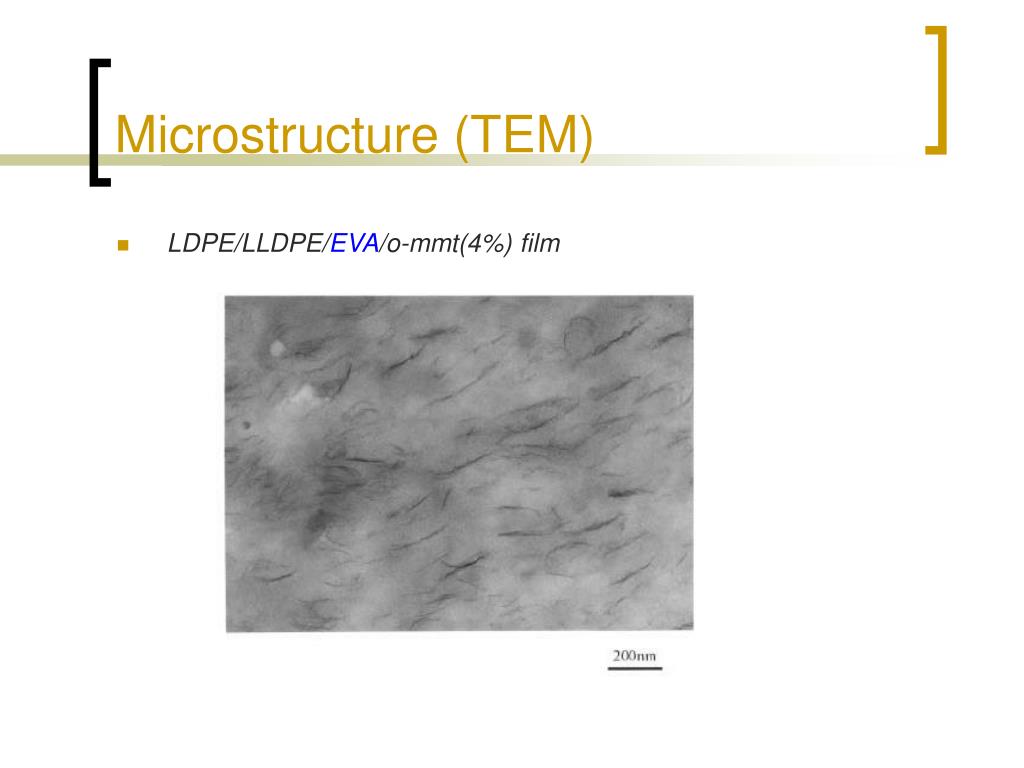 Microstructure (TEM)

LDPE/LLDPE/EVA/o-mmt(4%) film

200nm